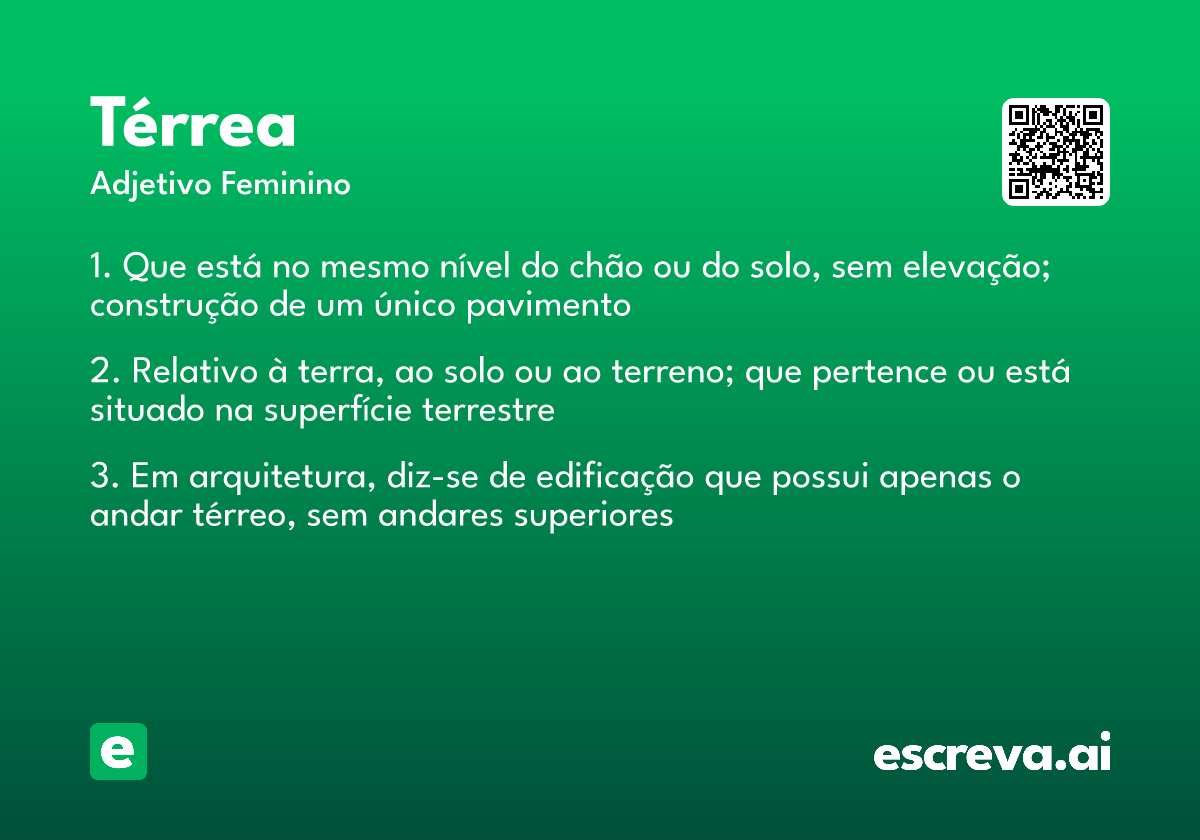 Térrea
Adjetivo Feminino

1. Que está no mesmo nível do chão ou do solo, sem elevação; construção de um único pavimento

2. Relativo à terra, ao solo ou ao terreno; que pertence ou está situado na superfície terrestre

3. Em arquitetura, diz-se de edificação que possui apenas o andar térreo, sem andares superiores

e

escreva.ai